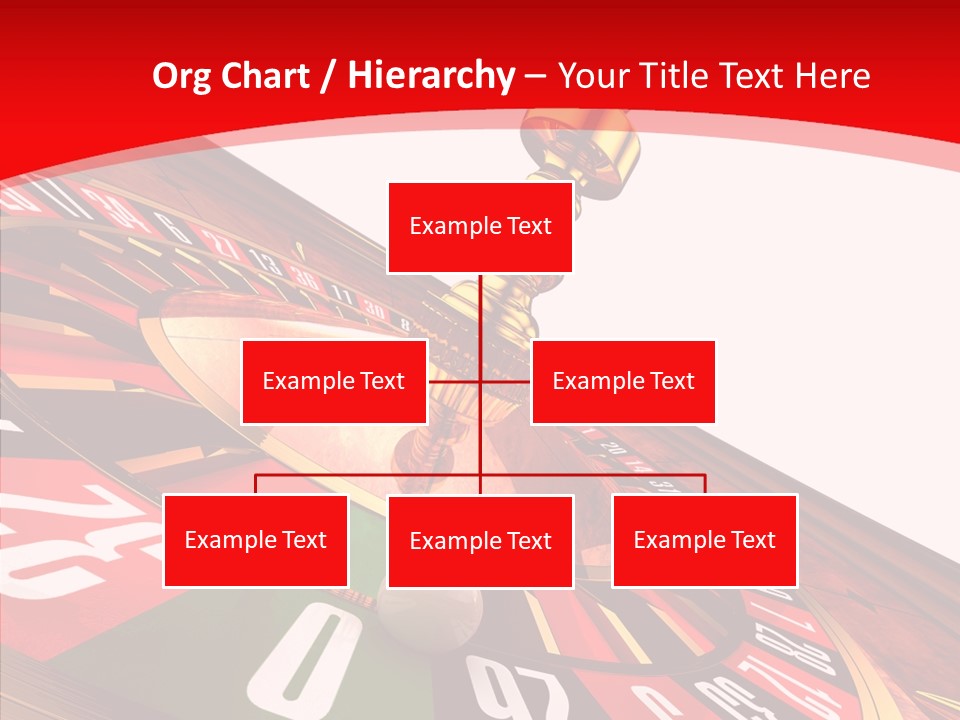 Org Chart / Hierarchy – Your Title Text Here

Example Text

Example Text

Example Text

Example Text

Example Text

Example Text